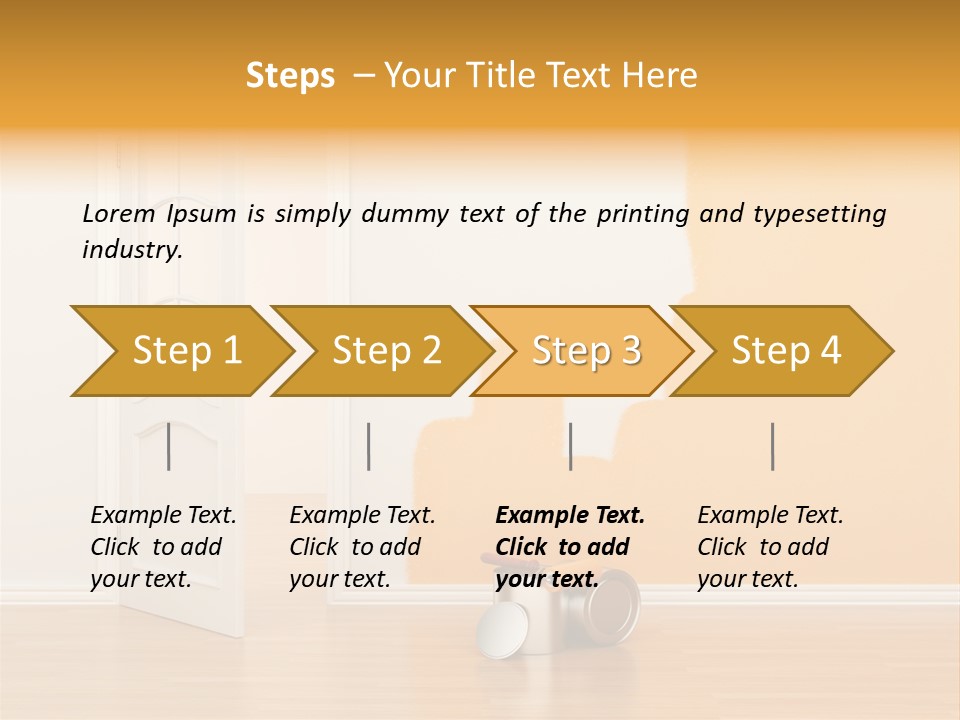 Steps – Your Title Text Here

Lorem Ipsum is simply dummy text of the printing and typesetting industry.

Step 1

Step 2

Step 3

Step 4

Example Text. Click to add your text.

Example Text. Click to add your text.

Example Text. Click to add your text.

Example Text. Click to add your text.